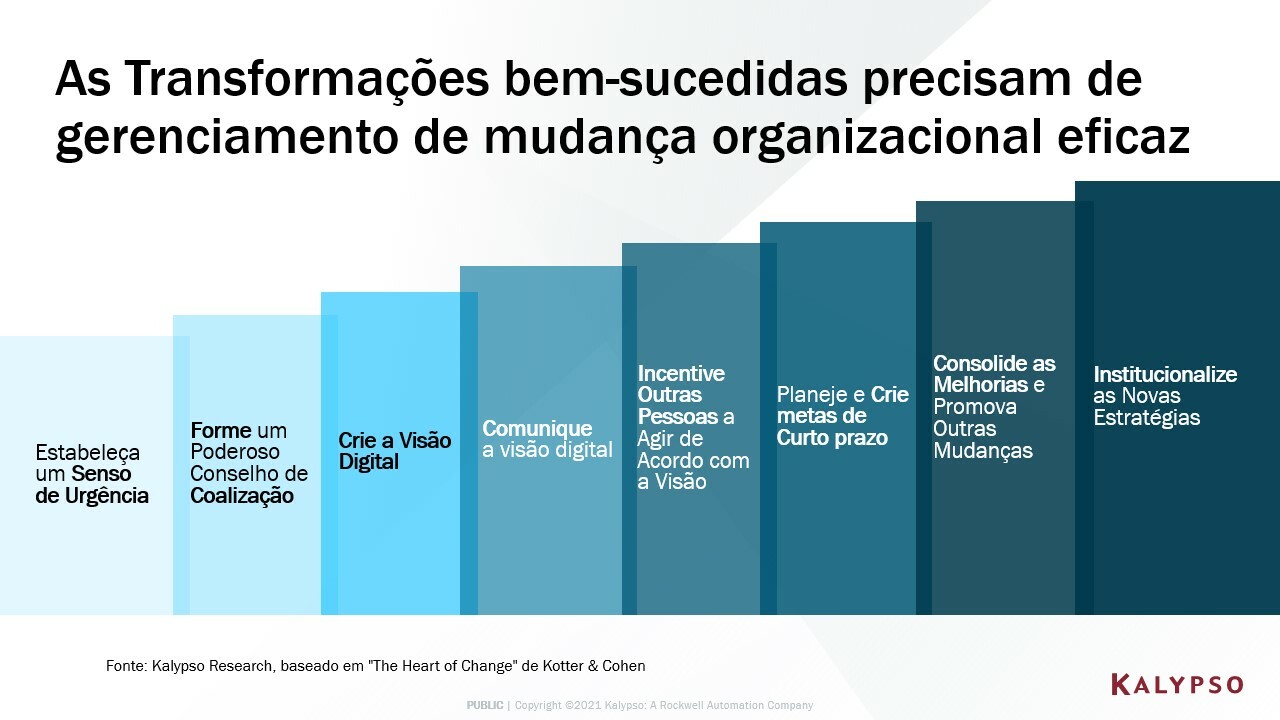 As Transformações bem-sucedidas precisam de gerenciamento de mudança organizacional eficaz

Estabeleça um Senso de Urgência

Forme um Poderoso Conselho de Coalização

Crie a Visão Digital

Comunique a visão digital

Incentive Outras Pessoas a Agir de Acordo com a Visão

Planeje e Crie metas de Curto prazo

Consolide as Melhorias e Promova Outras Mudanças

Institucionalize as Novas Estratégias

Fonte: Kalypso Research, baseado em "The Heart of Change" de Kotter & Cohen

KALYPSO

PUBLIC | Copyright ©2021 Kalypso: A Rockwell Automation Company